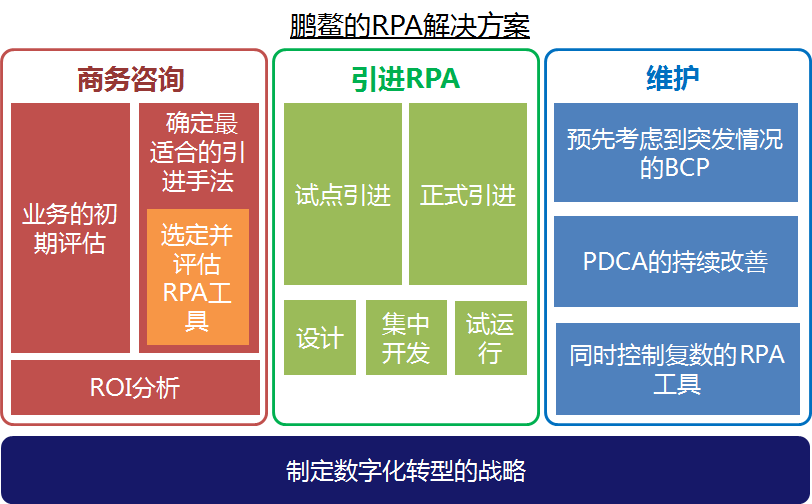 鹏鳌的RPA解决方案

商务咨询

业务的初期评估

确定最适合的引进手法

选定并评估RPA工具

ROI分析

引进RPA

试点引进

正式引进

设计

集中开发

试运行

维护

预先考虑到突发情况的BCP

PDCA的持续改善

同时控制复数的RPA工具

制定数字化转型的战略